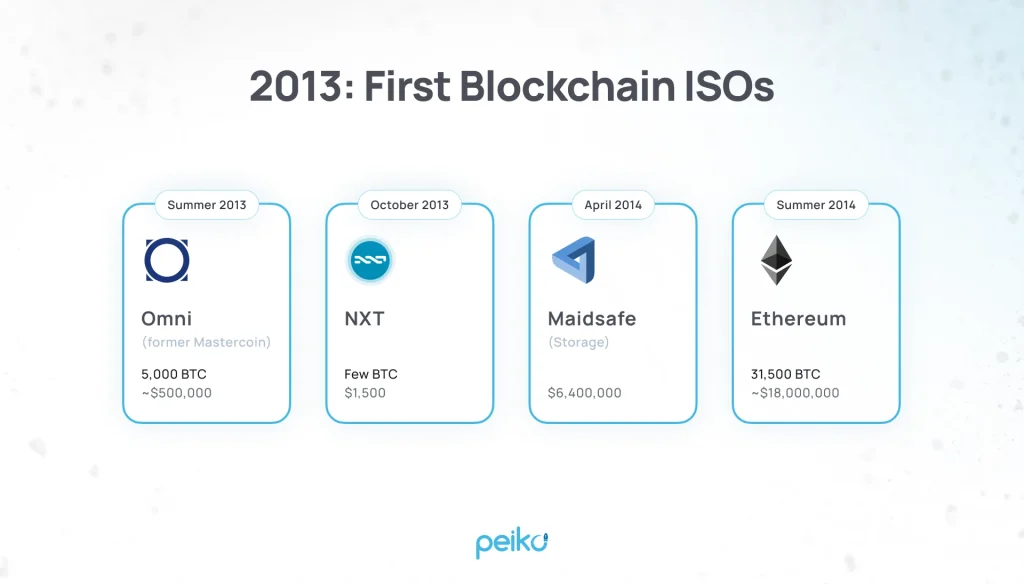 2013: First Blockchain ISOs

Summer 2013
Omni
(former Mastercoin)
5,000 BTC
~$500,000

October 2013
NXT
Few BTC
$1,500

April 2014
Maidsafe
(Storage)
$6,400,000

Summer 2014
Ethereum
31,500 BTC
~$18,000,000

peiko